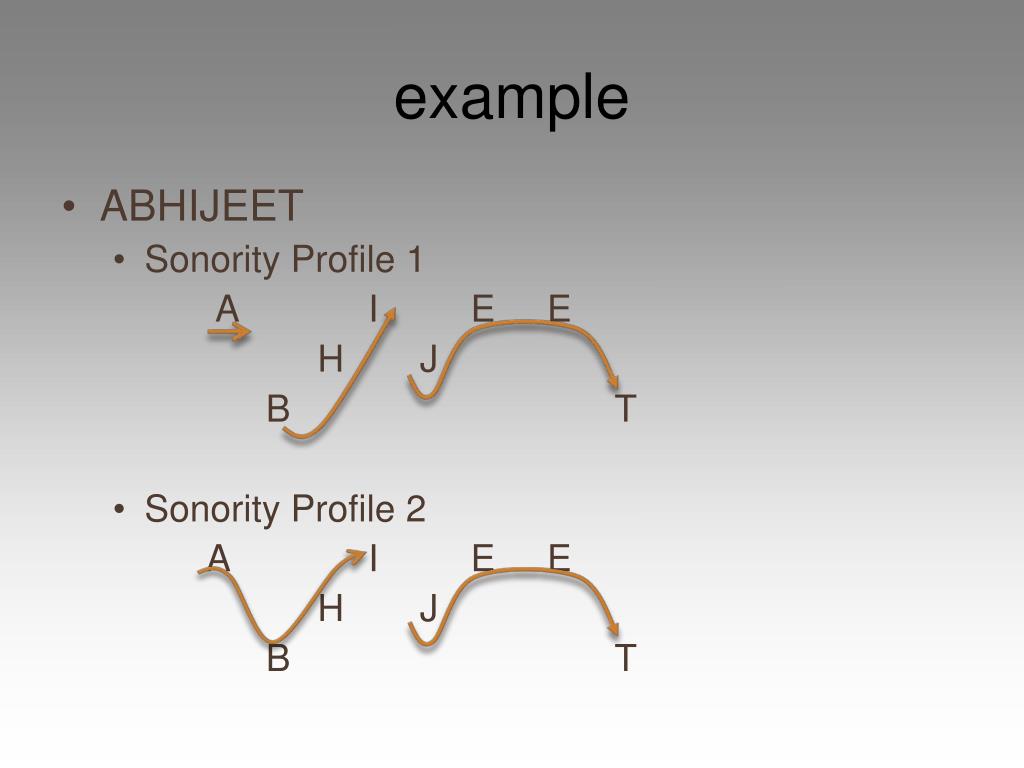 example

• ABHIJEET
  • Sonority Profile 1

A I E E
H J
B T

  • Sonority Profile 2

A I E E
H J
B T